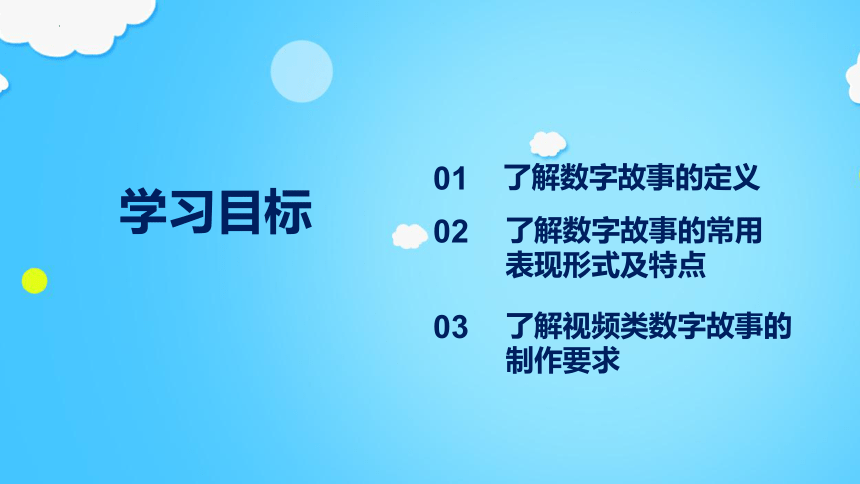 学习目标

01 了解数字故事的定义

02 了解数字故事的常用表现形式及特点

03 了解视频类数字故事的制作要求